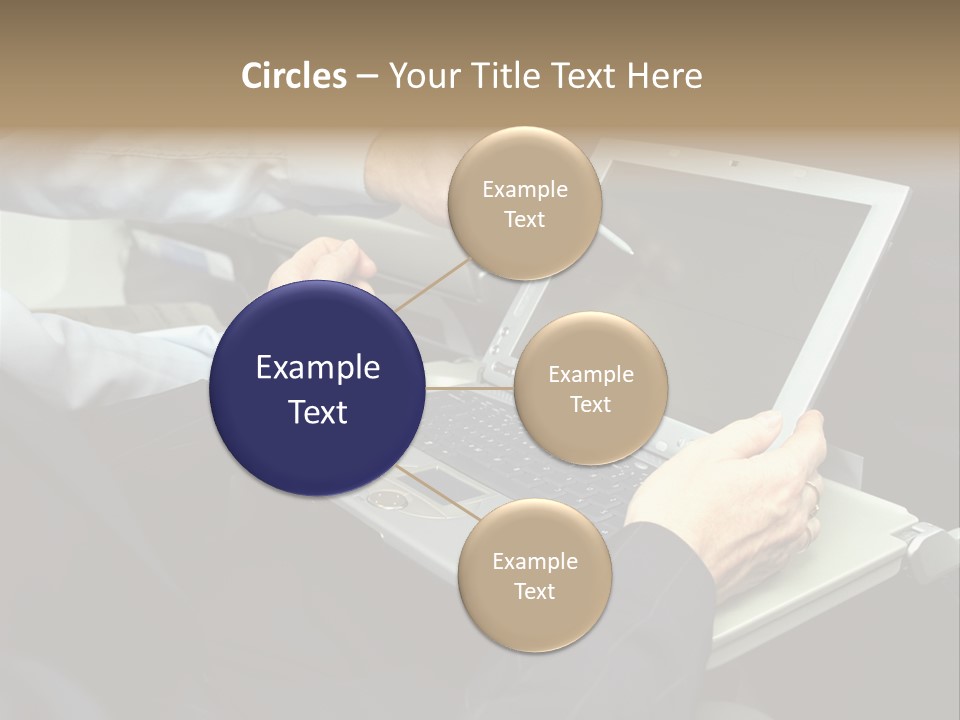 Circles – Your Title Text Here

Example Text

Example Text

Example Text

Example Text